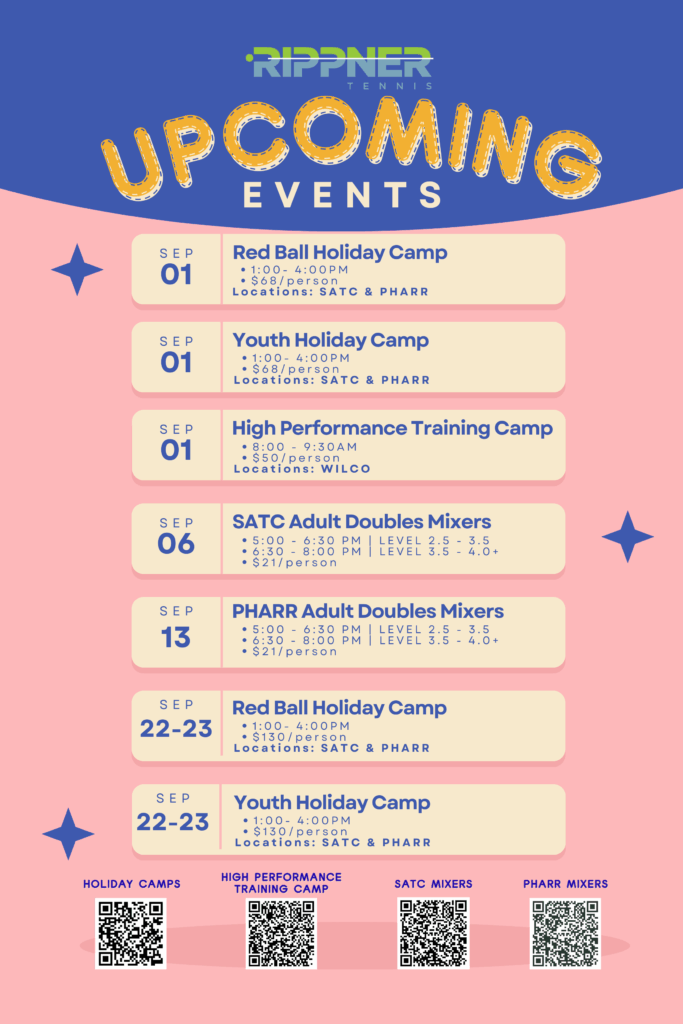 RIPPNER
TENNIS

UPCOMING
EVENTS

SEP
01
Red Ball Holiday Camp
• 1:00- 4:00PM
• $68/person
Locations: SATC & PHARR

SEP
01
Youth Holiday Camp
• 1:00- 4:00PM
• $68/person
Locations: SATC & PHARR

SEP
01
High Performance Training Camp
• 8:00 - 9:30AM
• $50/person
Locations: WILCO

SEP
06
SATC Adult Doubles Mixers
• 5:00 - 6:30 PM | LEVEL 2.5 - 3.5
• 6:30 - 8:00 PM | LEVEL 3.5 - 4.0+
• $21/person

SEP
13
PHARR Adult Doubles Mixers
• 5:00 - 6:30 PM | LEVEL 2.5 - 3.5
• 6:30 - 8:00 PM | LEVEL 3.5 - 4.0+
• $21/person

SEP
22-23
Red Ball Holiday Camp
• 1:00- 4:00PM
• $130/person
Locations: SATC & PHARR

SEP
22-23
Youth Holiday Camp
• 1:00- 4:00PM
• $130/person
Locations: SATC & PHARR

HOLIDAY CAMPS
HIGH PERFORMANCE TRAINING CAMP
SATC MIXERS
PHARR MIXERS